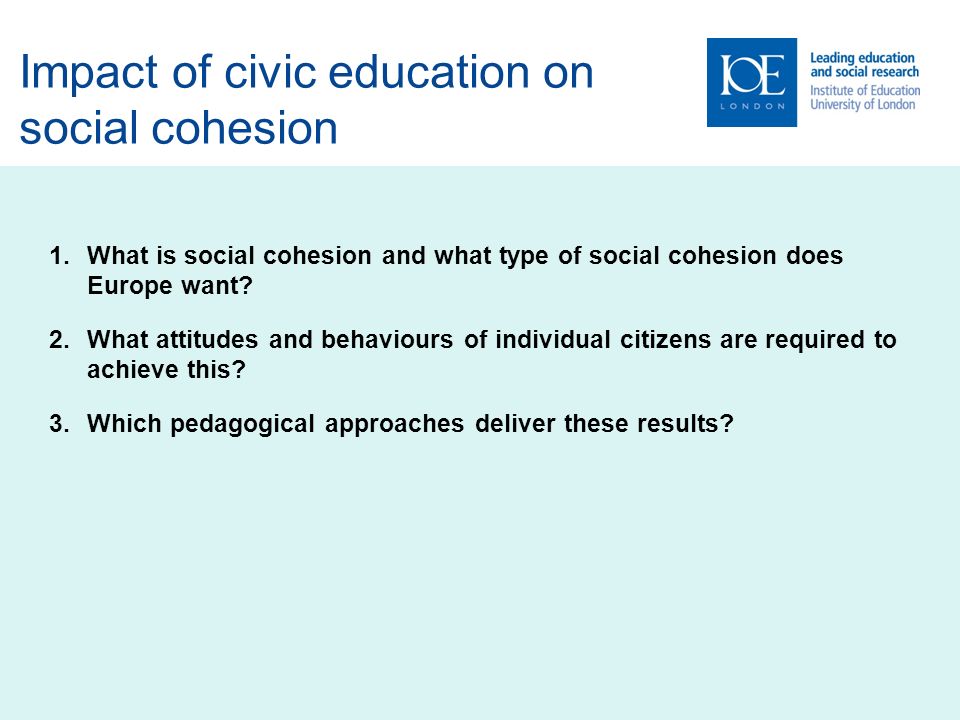 Impact of civic education on social cohesion

IOE
LONDON

Leading education and social research
Institute of Education
University of London

1. What is social cohesion and what type of social cohesion does Europe want?

2. What attitudes and behaviours of individual citizens are required to achieve this?

3. Which pedagogical approaches deliver these results?